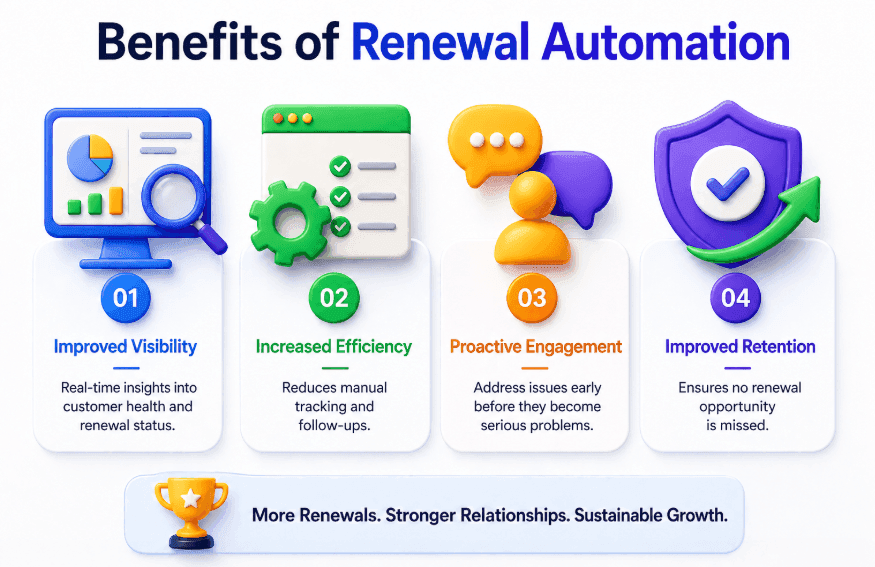 Benefits of Renewal Automation

01
Improved Visibility
Real-time insights into customer health and renewal status.

02
Increased Efficiency
Reduces manual tracking and follow-ups.

03
Proactive Engagement
Address issues early before they become serious problems.

04
Improved Retention
Ensures no renewal opportunity is missed.

More Renewals. Stronger Relationships. Sustainable Growth.